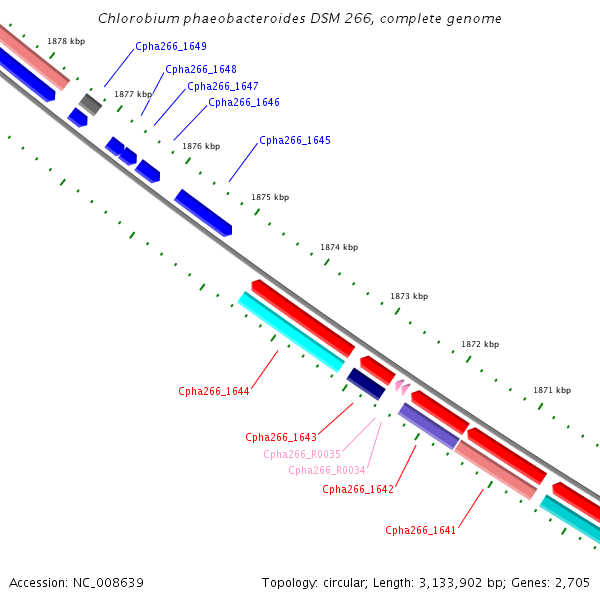 Chlorobium phaeobacteroides DSM 266, complete genome

1878 kbp
Cpha266_1649
Cpha266_1648
1877 kbp
Cpha266_1647
Cpha266_1646
1876 kbp
Cpha266_1645
1875 kbp
1874 kbp
1873 kbp
1872 kbp
1871 kbp
Cpha266_1644
Cpha266_1643
Cpha266_R0035
Cpha266_R0034
Cpha266_1642
Cpha266_1641

Accession: NC_008639
Topology: circular; Length: 3,133,902 bp; Genes: 2,705